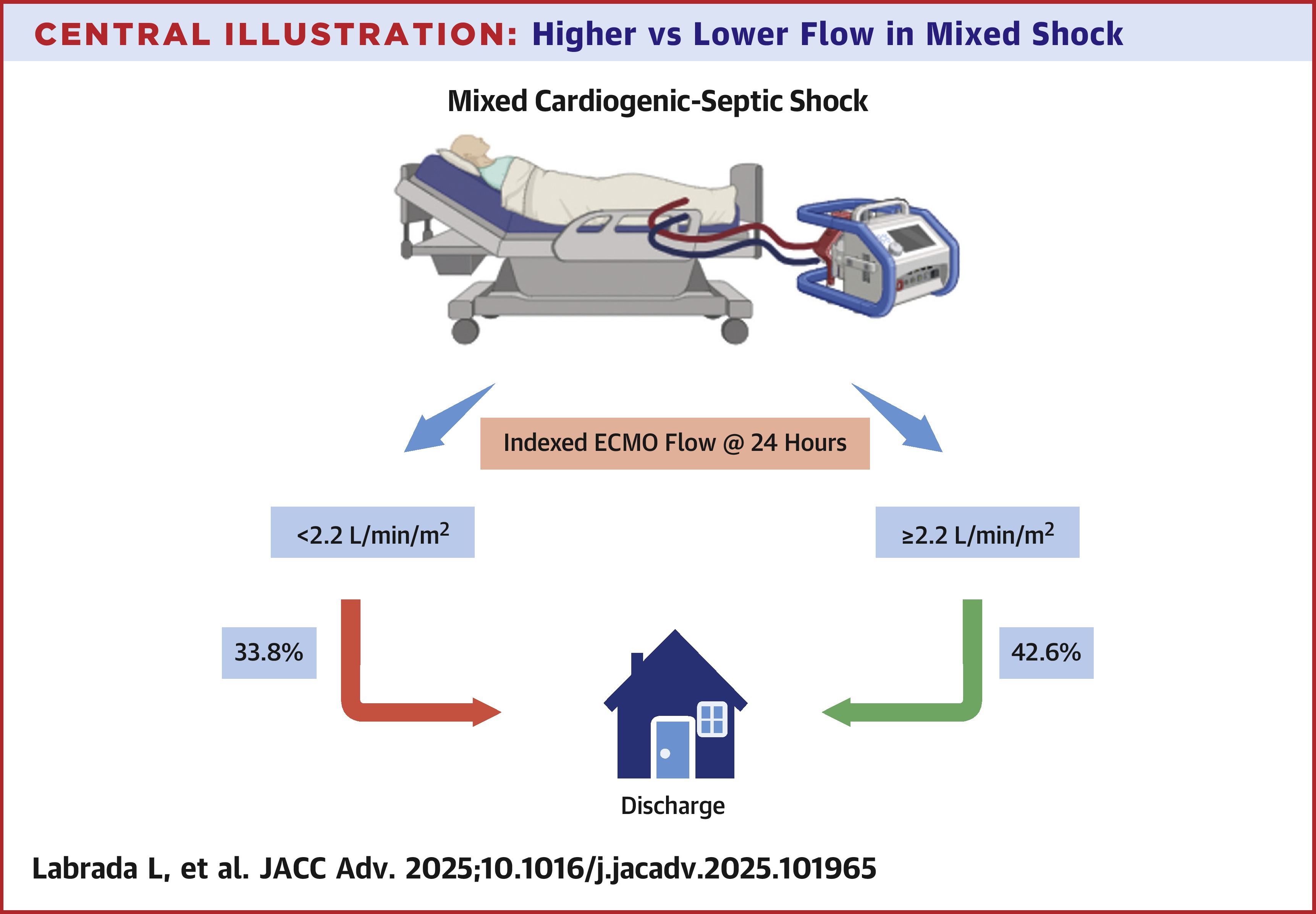 CENTRAL ILLUSTRATION: Higher vs Lower Flow in Mixed Shock

Mixed Cardiogenic-Septic Shock

Indexed ECMO Flow @ 24 Hours

<2.2 L/min/m$^2$

≥2.2 L/min/m$^2$

33.8%

42.6%

Discharge

Labrada L, et al. JACC Adv. 2025;10.1016/j.jacadv.2025.101965